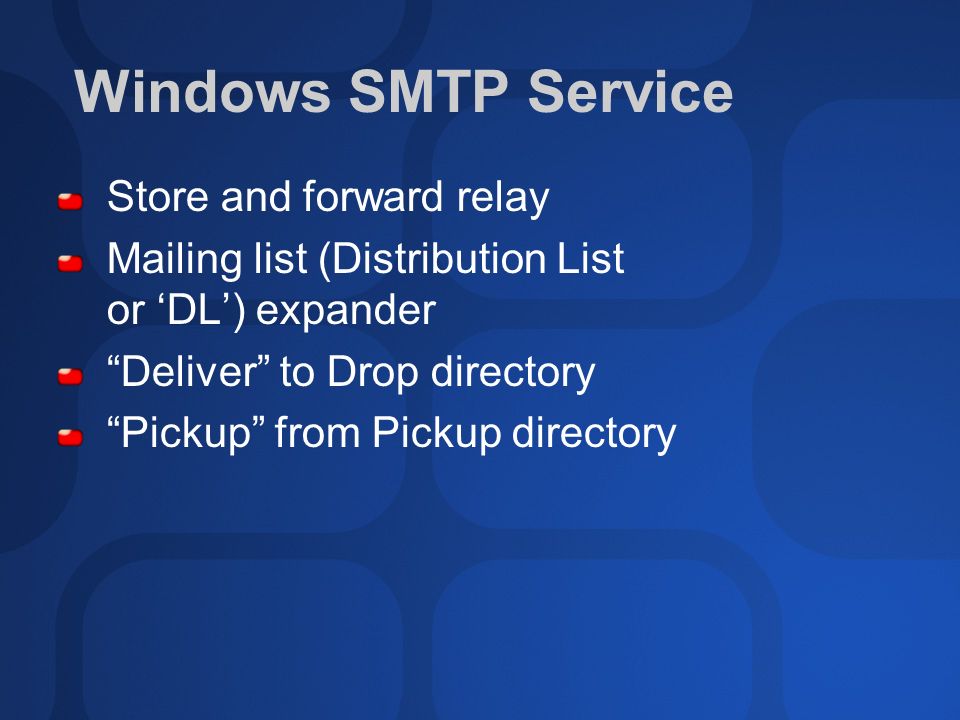 Windows SMTP Service

Store and forward relay

Mailing list (Distribution List or ‘DL’) expander

“Deliver” to Drop directory

“Pickup” from Pickup directory